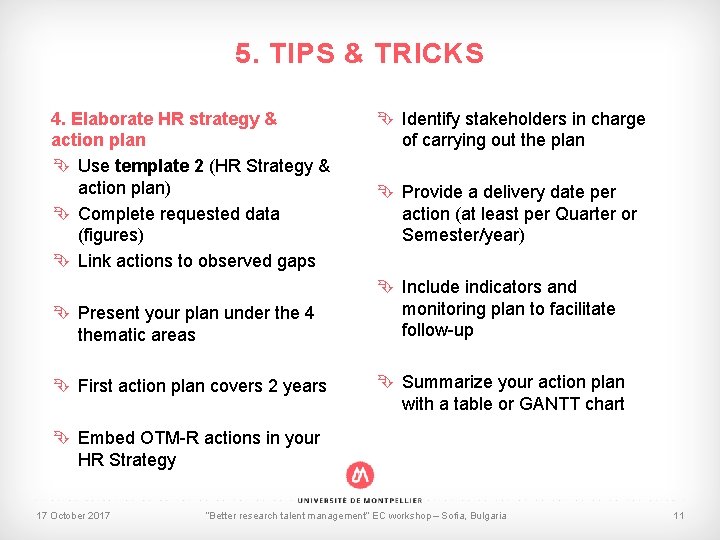 5. TIPS & TRICKS

4. Elaborate HR strategy & action plan

Use template 2 (HR Strategy & action plan)

Complete requested data (figures)

Link actions to observed gaps

Present your plan under the 4 thematic areas

First action plan covers 2 years

Embed OTM-R actions in your HR Strategy

Identify stakeholders in charge of carrying out the plan

Provide a delivery date per action (at least per Quarter or Semester/year)

Include indicators and monitoring plan to facilitate follow-up

Summarize your action plan with a table or GANTT chart

UNIVERSITÉ DE MONTPELLIER

17 October 2017 "Better research talent management" EC workshop – Sofia, Bulgaria 11